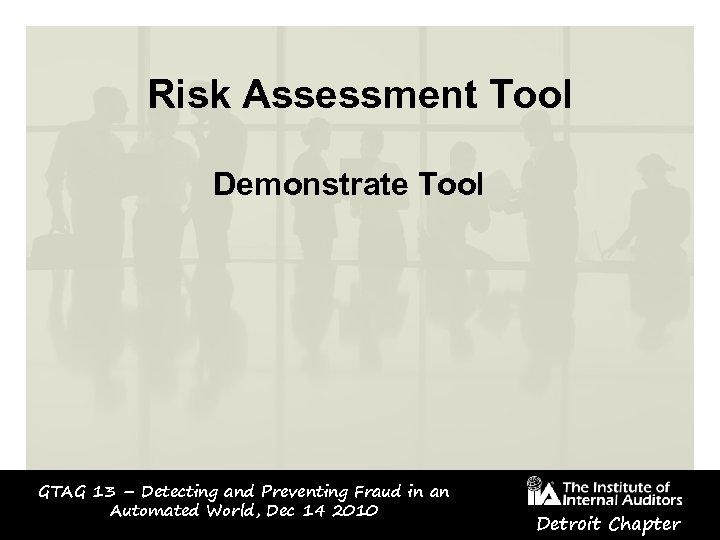 Risk Assessment Tool

Demonstrate Tool

GTAG 13 – Detecting and Preventing Fraud in an Automated World, Dec 14 2010

IIA The Institute of Internal Auditors

Detroit Chapter